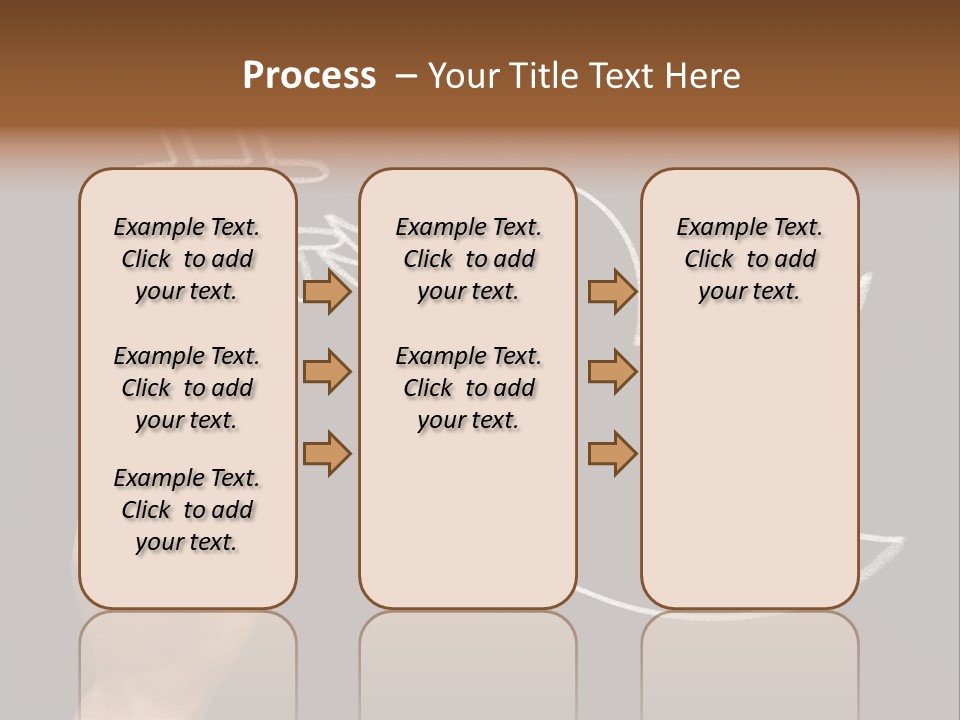 Process – Your Title Text Here

Example Text. Click to add your text.

Example Text. Click to add your text.

Example Text. Click to add your text.

Example Text. Click to add your text.

Example Text. Click to add your text.

Example Text. Click to add your text.